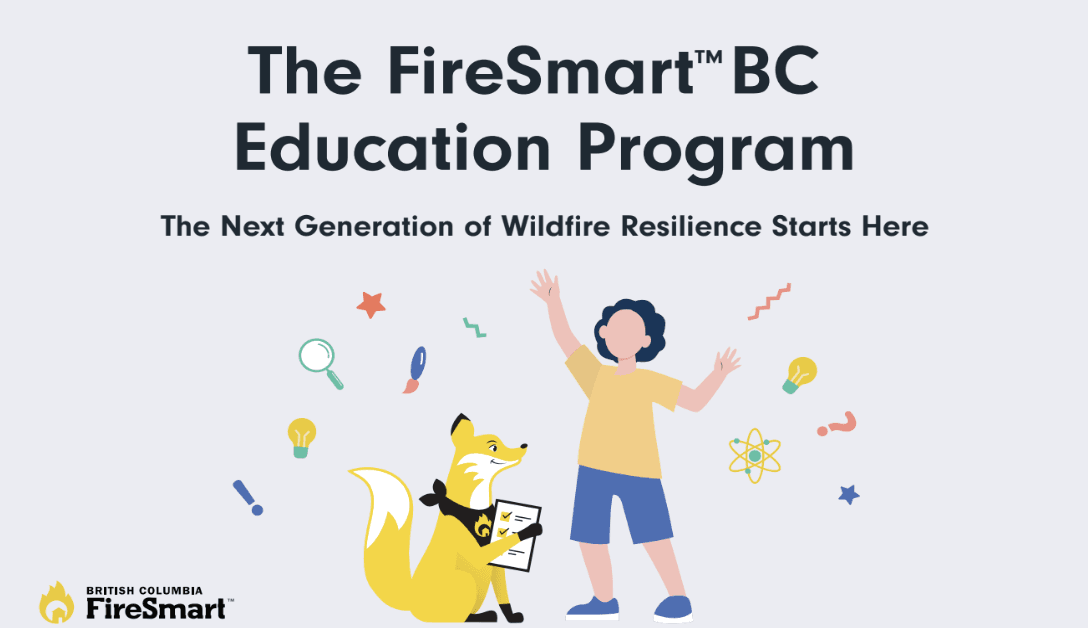 The FireSmart™ BC Education Program

The Next Generation of Wildfire Resilience Starts Here

BRITISH COLUMBIA
FireSmart™